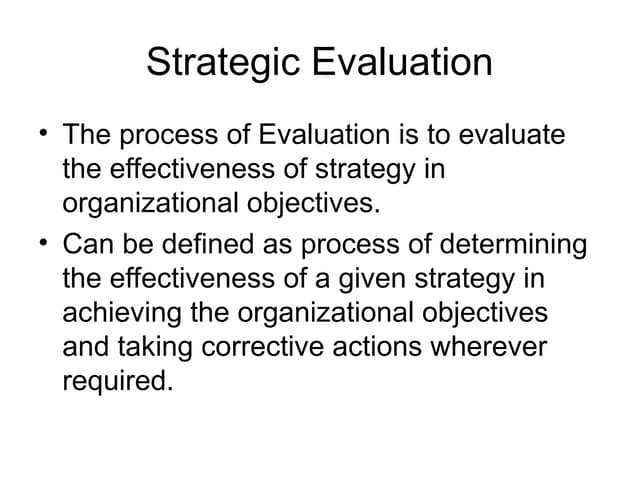 Strategic Evaluation

• The process of Evaluation is to evaluate the effectiveness of strategy in organizational objectives.

• Can be defined as process of determining the effectiveness of a given strategy in achieving the organizational objectives and taking corrective actions wherever required.